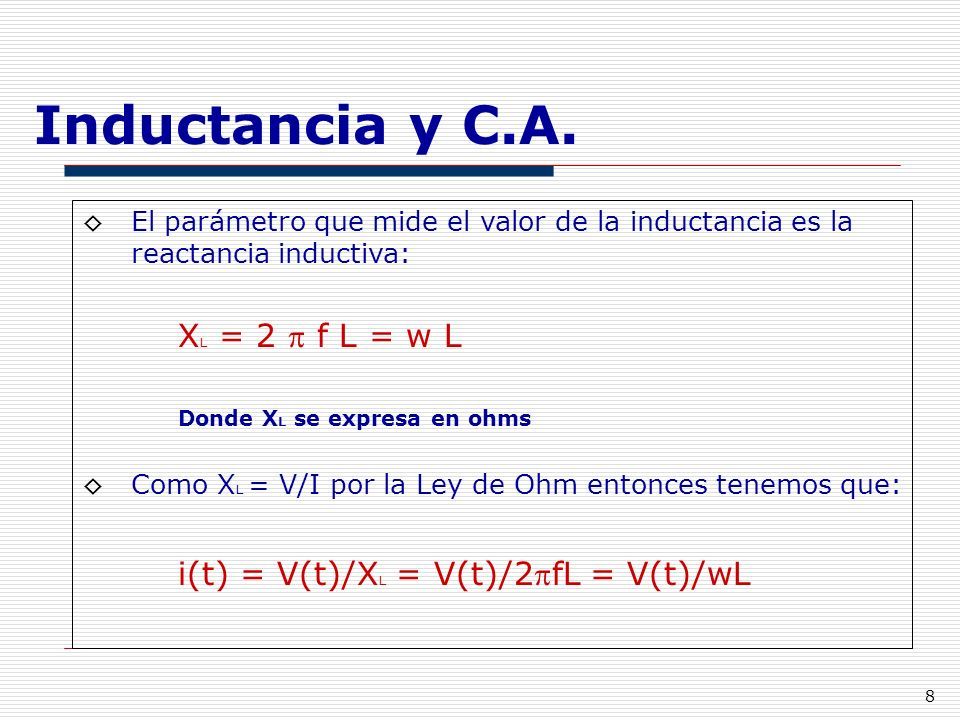 Inductancia y C.A.

◇ El parámetro que mide el valor de la inductancia es la reactancia inductiva:

$X_L = 2 \pi f L = w L$

Donde $X_L$ se expresa en ohms

◇ Como $X_L = V/I$ por la Ley de Ohm entonces tenemos que:

$i(t) = V(t)/X_L = V(t)/2\pi fL = V(t)/wL$

8